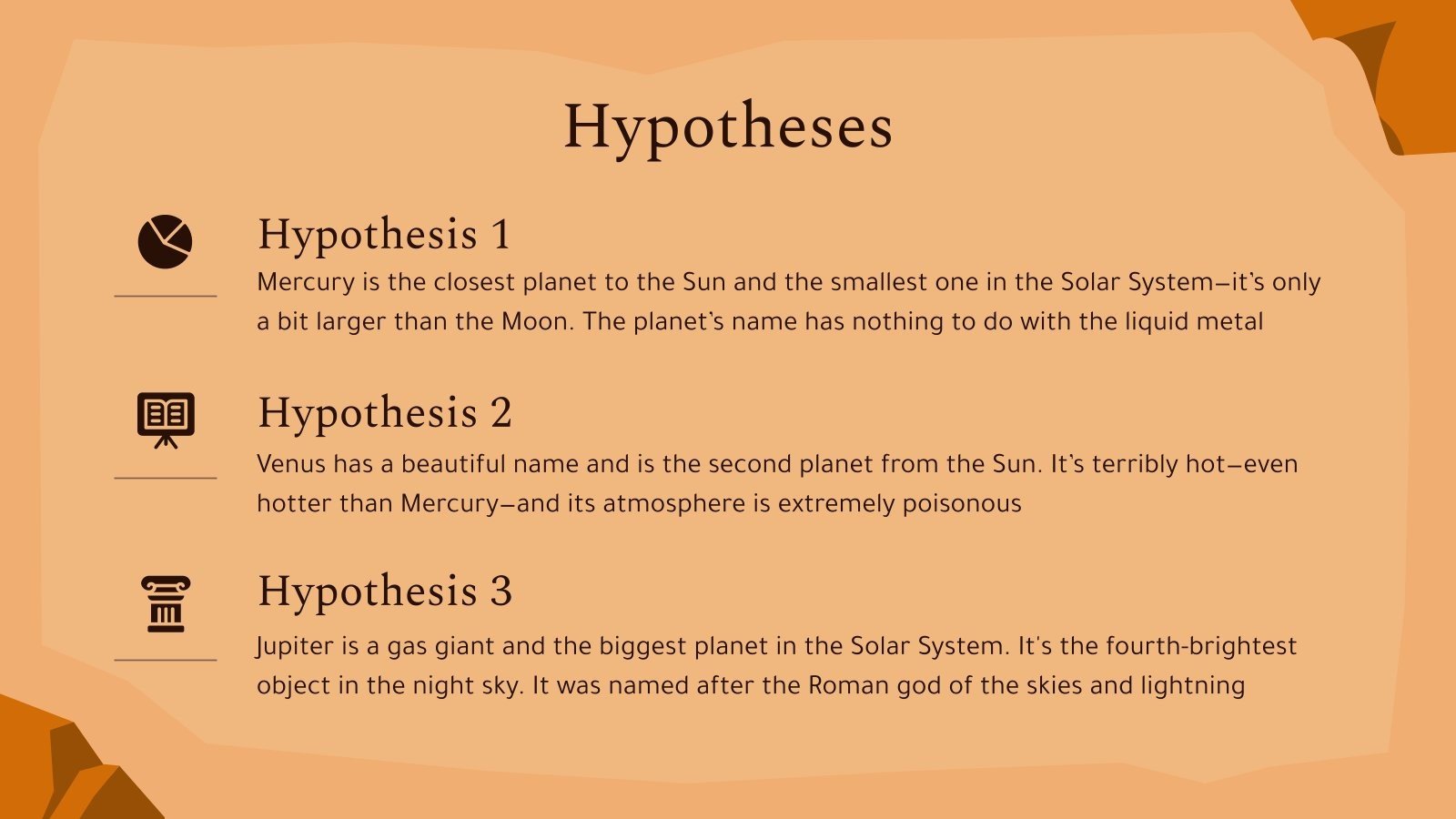 Hypotheses

Hypothesis 1

Mercury is the closest planet to the Sun and the smallest one in the Solar System—it's only a bit larger than the Moon. The planet's name has nothing to do with the liquid metal

Hypothesis 2

Venus has a beautiful name and is the second planet from the Sun. It's terribly hot—even hotter than Mercury—and its atmosphere is extremely poisonous

Hypothesis 3

Jupiter is a gas giant and the biggest planet in the Solar System. It's the fourth-brightest object in the night sky. It was named after the Roman god of the skies and lightning